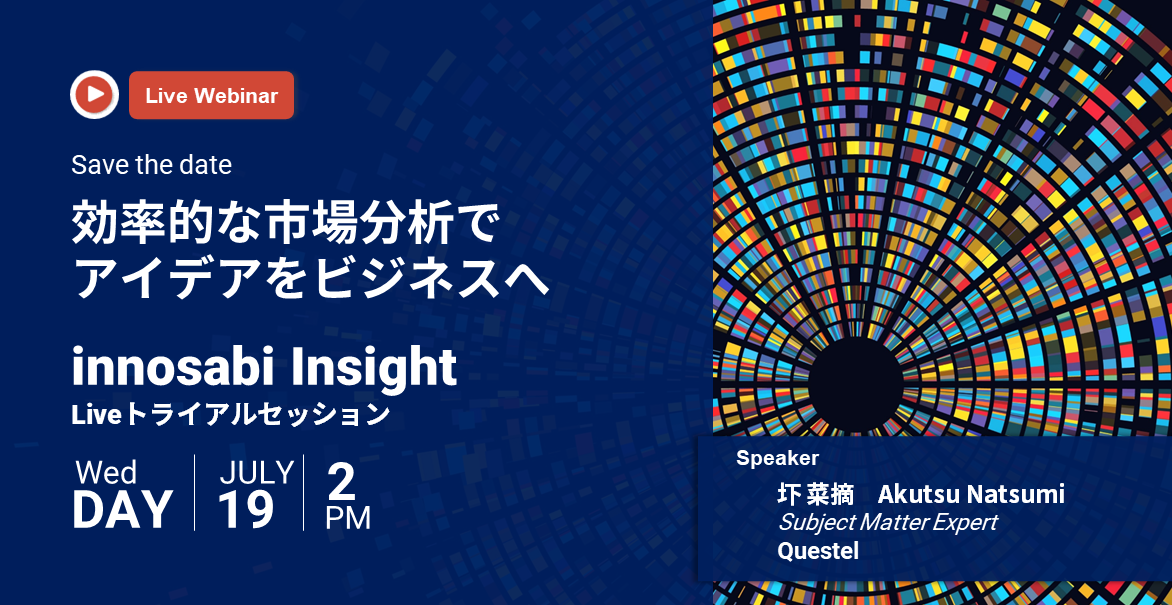 Live Webinar

Save the date

効率的な市場分析で
アイデアをビジネスへ

innosabi Insight
Liveトライアルセッション

Wed
DAY

JULY
19

2
PM

Speaker
圷 菜摘　Akutsu Natsumi
Subject Matter Expert
Questel